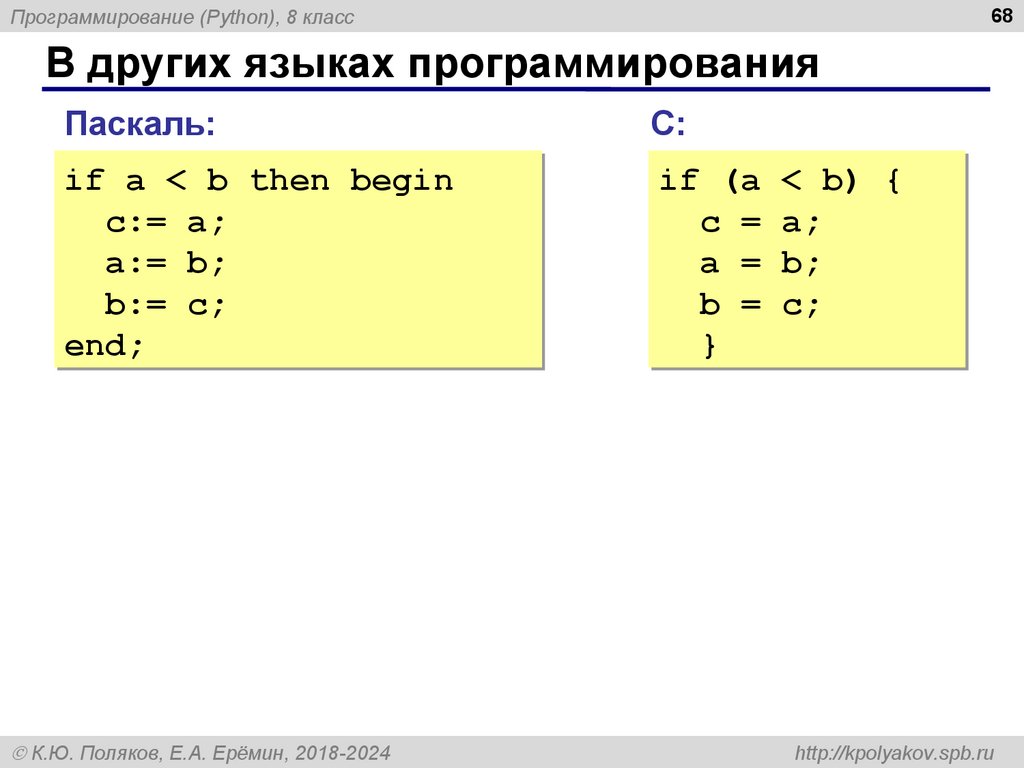 Программирование (Python), 8 класс

68

В других языках программирования

Паскаль:

if a < b then begin
  c:= a;
  a:= b;
  b:= c;
end;

С:

if (a < b) {
  c = a;
  a = b;
  b = c;
  }

© К.Ю. Поляков, Е.А. Ерёмин, 2018-2024

http://kpolyakov.spb.ru